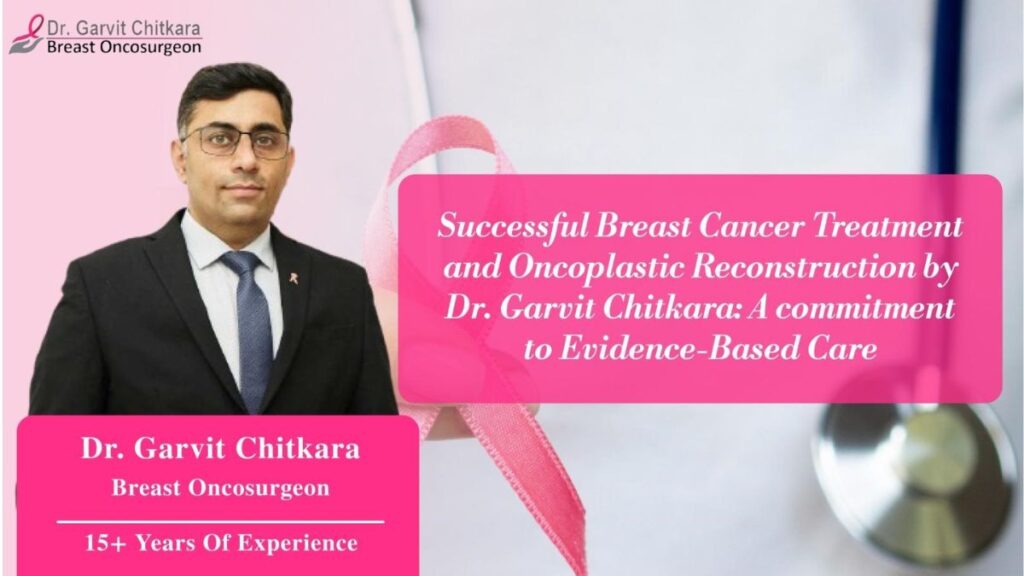 Dr. Garvit Chitkara
Breast Oncosurgeon

Successful Breast Cancer Treatment and Oncoplastic Reconstruction by Dr. Garvit Chitkara: A commitment to Evidence-Based Care

Dr. Garvit Chitkara
Breast Oncosurgeon

15+ Years Of Experience